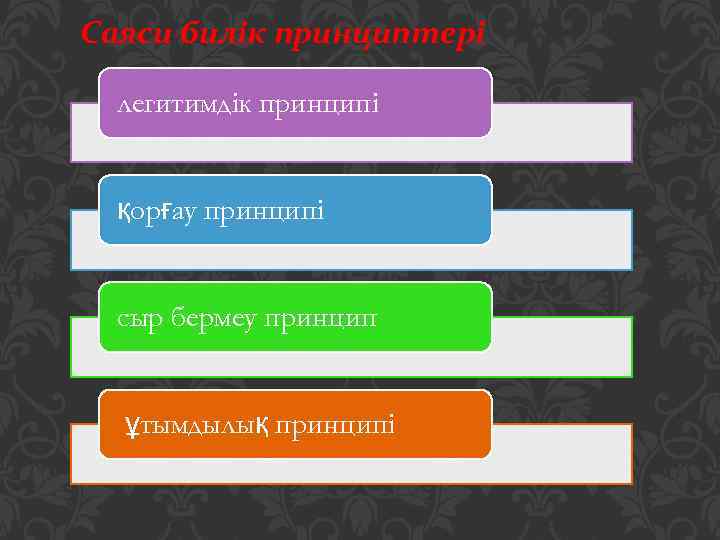 Саяси билік принциптері

легитимдік принципі

қорғау принципі

сыр бермеу принцип

ұтымдылық принципі